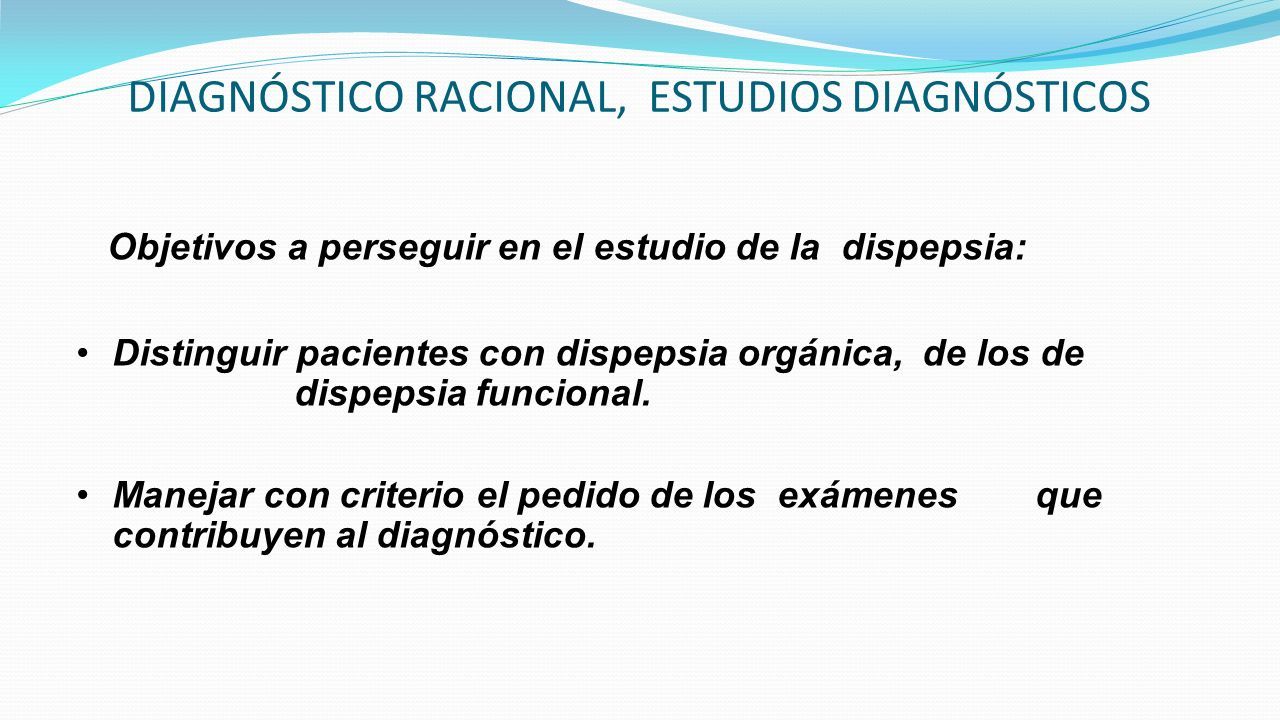 DIAGNÓSTICO RACIONAL, ESTUDIOS DIAGNÓSTICOS

Objetivos a perseguir en el estudio de la dispepsia:

• Distinguir pacientes con dispepsia orgánica, de los de dispepsia funcional.

• Manejar con criterio el pedido de los exámenes que contribuyen al diagnóstico.